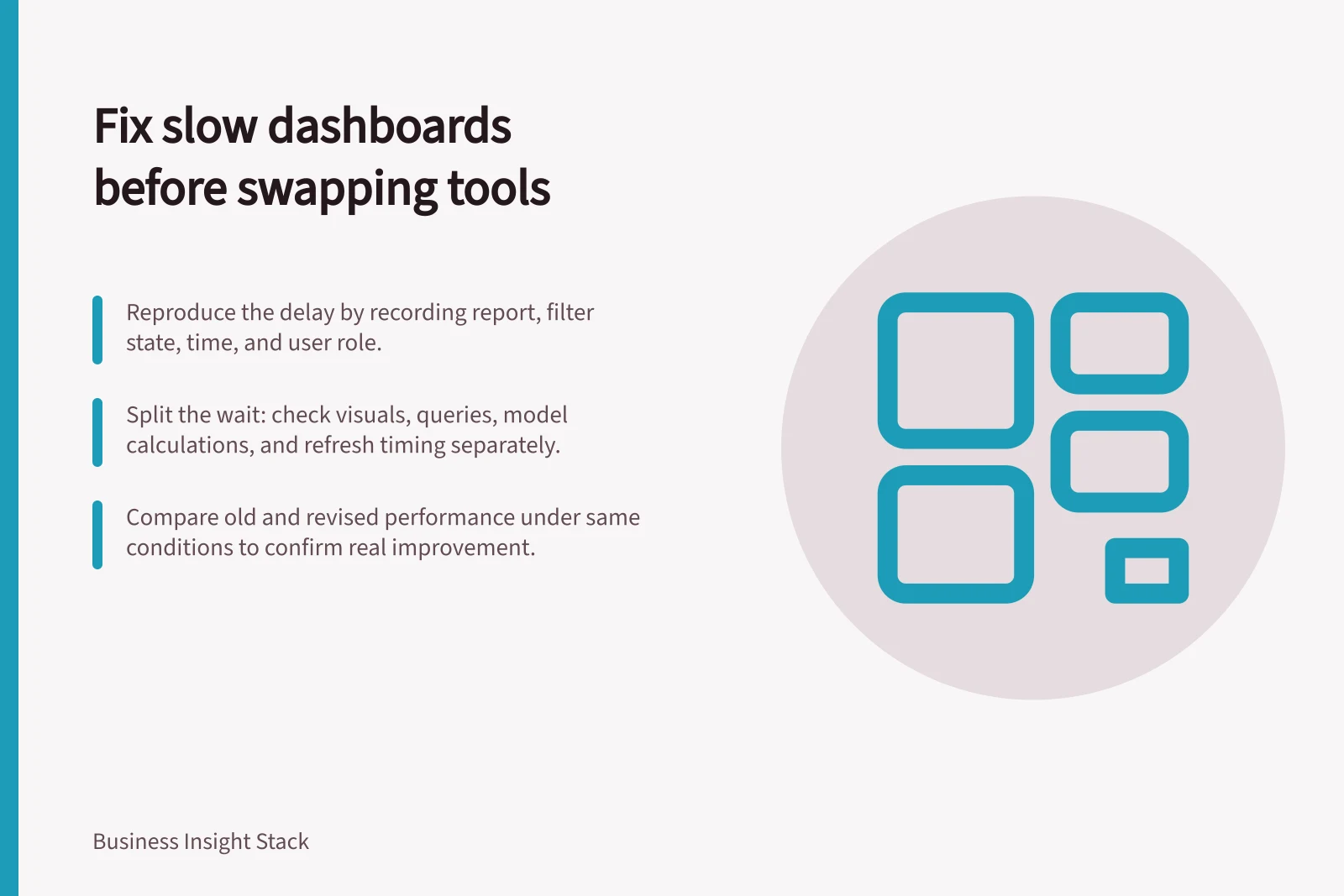 Fix slow dashboards
before swapping tools

Reproduce the delay by recording report, filter state, time, and user role.

Split the wait: check visuals, queries, model calculations, and refresh timing separately.

Compare old and revised performance under same conditions to confirm real improvement.

Business Insight Stack